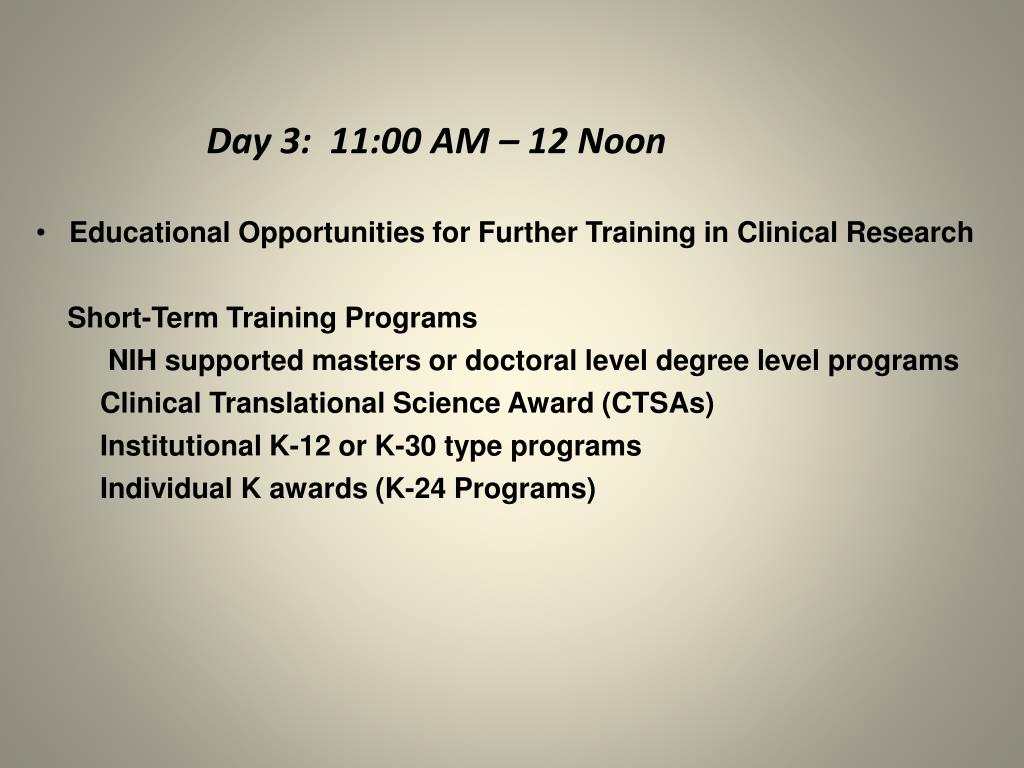 Day 3: 11:00 AM – 12 Noon

• Educational Opportunities for Further Training in Clinical Research

Short-Term Training Programs
NIH supported masters or doctoral level degree level programs
Clinical Translational Science Award (CTSAs)
Institutional K-12 or K-30 type programs
Individual K awards (K-24 Programs)